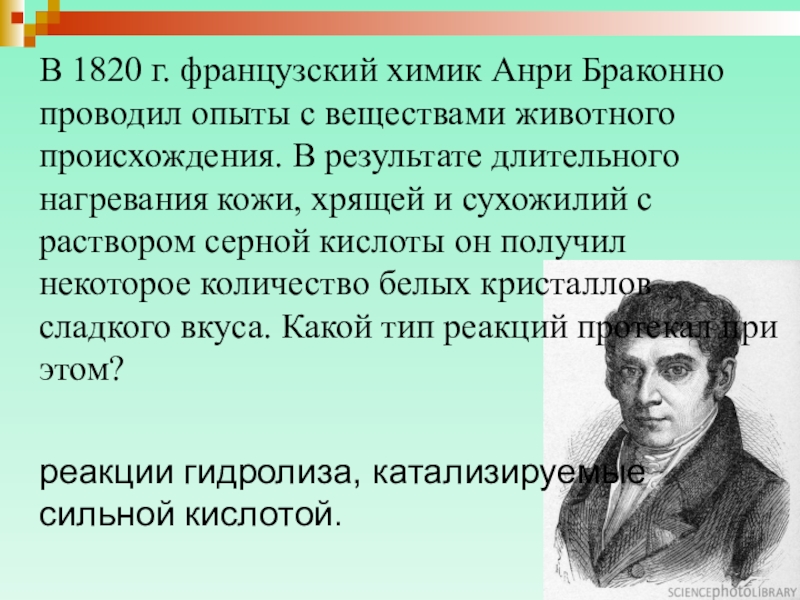 В 1820 г. французский химик Анри Браконно проводил опыты с веществами животного происхождения. В результате длительного нагревания кожи, хрящей и сухожилий с раствором серной кислоты он получил некоторое количество белых кристаллов сладкого вкуса. Какой тип реакций протекал при этом?

реакции гидролиза, катализируемые сильной кислотой.

SCIENCEphotoLIBRARY